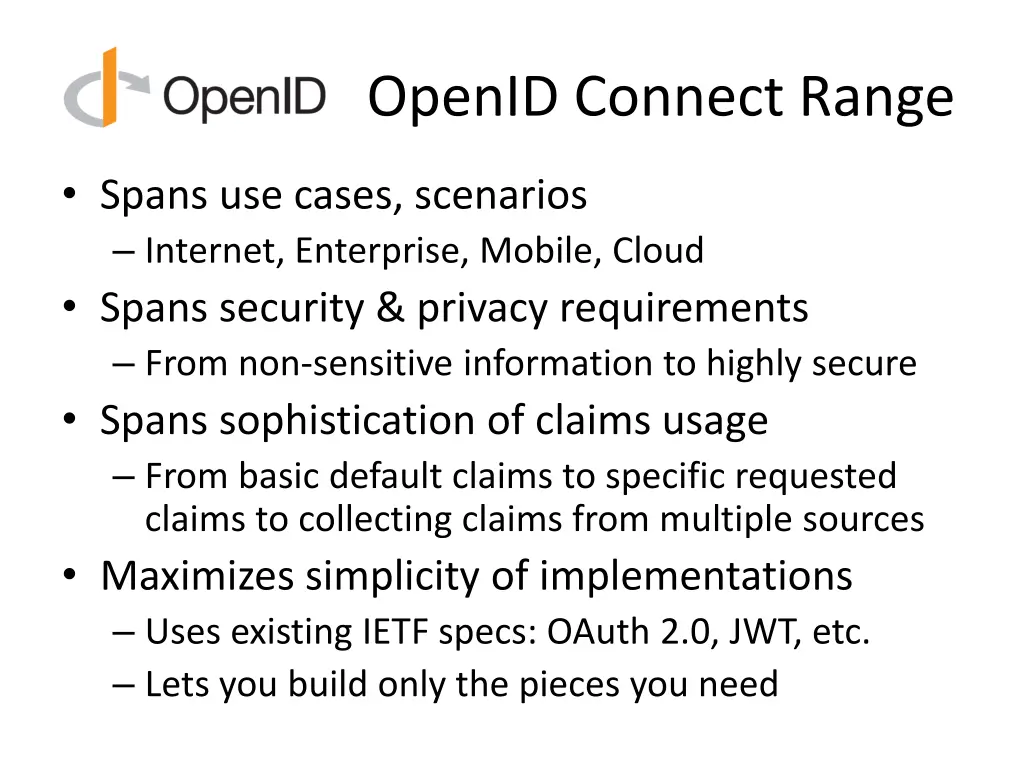 OpenID OpenID Connect Range

• Spans use cases, scenarios
– Internet, Enterprise, Mobile, Cloud
• Spans security & privacy requirements
– From non-sensitive information to highly secure
• Spans sophistication of claims usage
– From basic default claims to specific requested claims to collecting claims from multiple sources
• Maximizes simplicity of implementations
– Uses existing IETF specs: OAuth 2.0, JWT, etc.
– Lets you build only the pieces you need